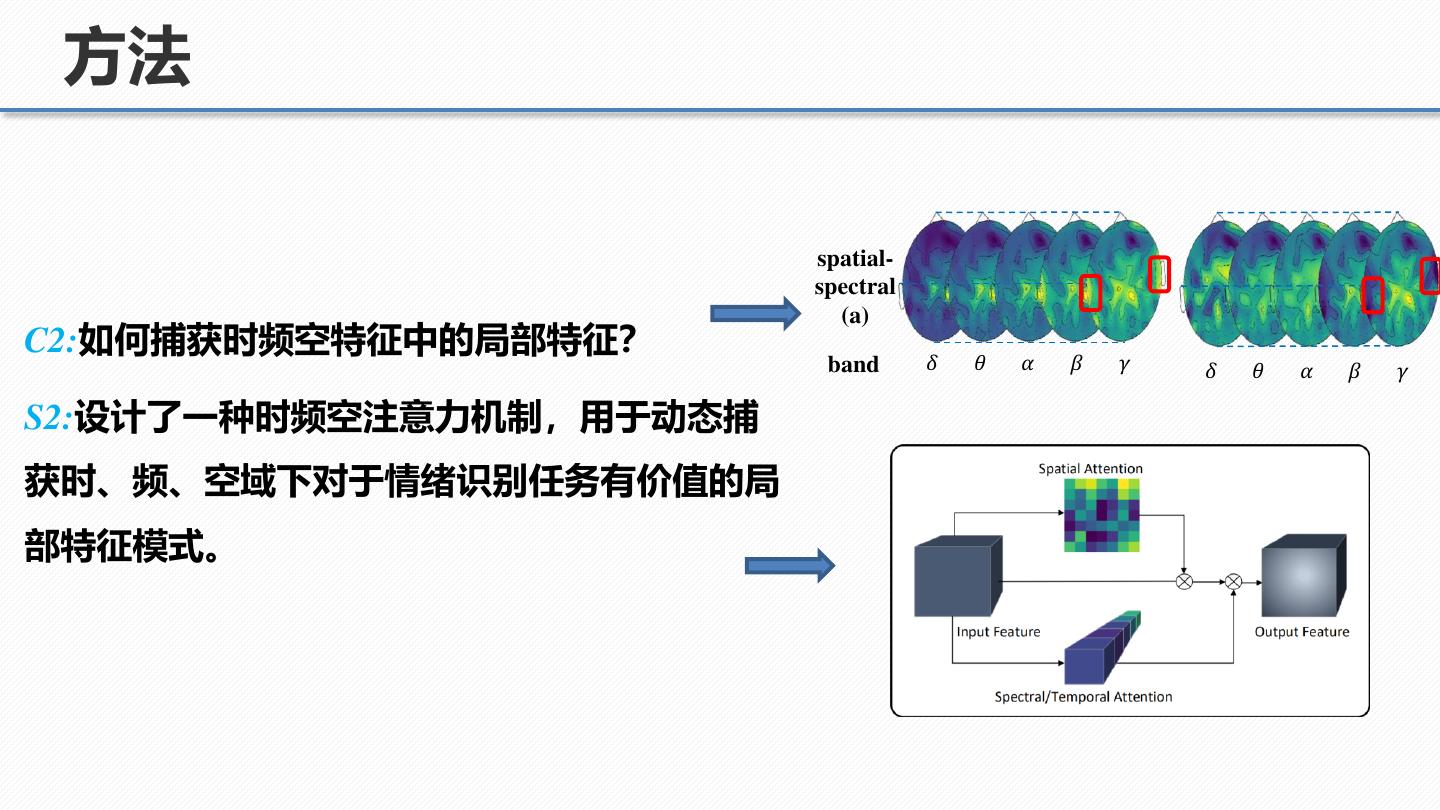 方法

C2:如何捕获时频空特征中的局部特征?

S2:设计了一种时频空注意力机制，用于动态捕获时、频、空域下对于情绪识别任务有价值的局部特征模式。

spatial-spectral (a)

band $\delta$ $\theta$ $\alpha$ $\beta$ $\gamma$

$\delta$ $\theta$ $\alpha$ $\beta$ $\gamma$

Spatial Attention

Input Feature

Output Feature

Spectral/Temporal Attention